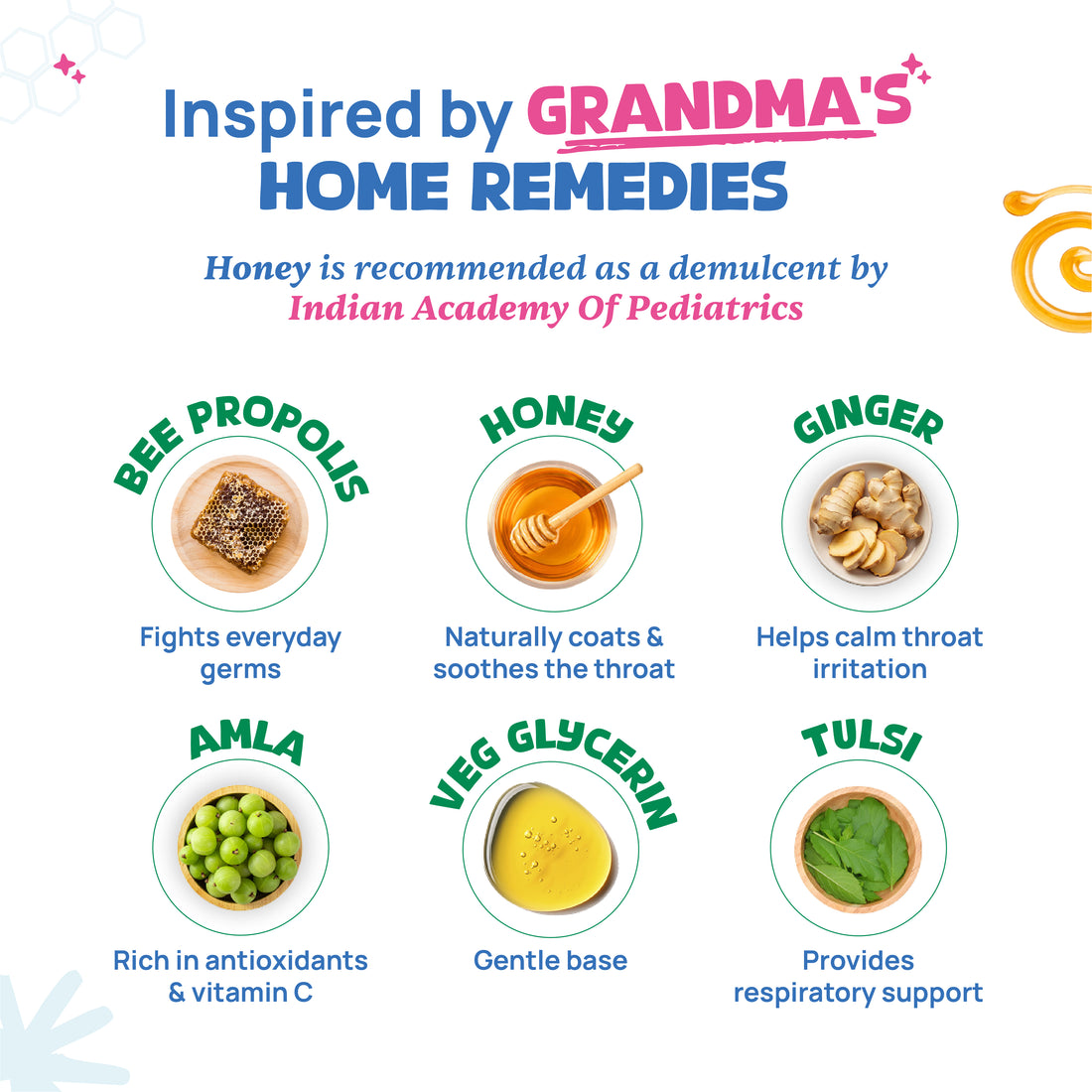 Inspired by GRANDMA'S HOME REMEDIES

Honey is recommended as a demulcent by Indian Academy Of Pediatrics

BEE PROPOLIS

Fights everyday germs

HONEY

Naturally coats & soothes the throat

GINGER

Helps calm throat irritation

AMLA

Rich in antioxidants & vitamin C

VEG GLYCERIN

Gentle base

TULSI

Provides respiratory support